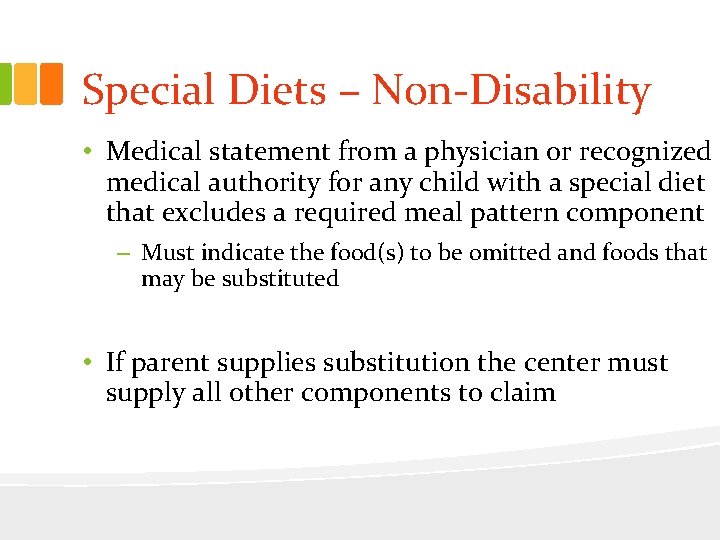 Special Diets – Non-Disability

• Medical statement from a physician or recognized medical authority for any child with a special diet that excludes a required meal pattern component

– Must indicate the food(s) to be omitted and foods that may be substituted

• If parent supplies substitution the center must supply all other components to claim